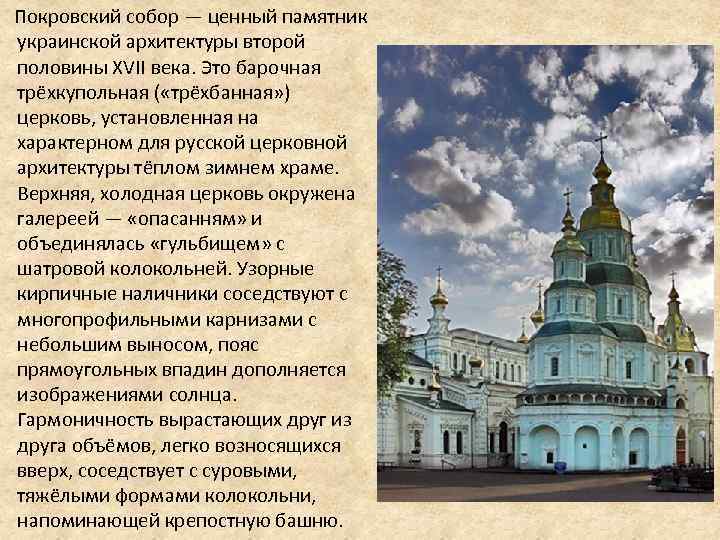 Покровский собор — ценный памятник украинской архитектуры второй половины XVII века. Это барочная трёхкупольная («трёхбанная») церковь, установленная на характерном для русской церковной архитектуры тёплом зимнем храме. Верхняя, холодная церковь окружена галереей — «опасанням» и объединялась «гульбищем» с шатровой колокольней. Узорные кирпичные наличники соседствуют с многопрофильными карнизами с небольшим выносом, пояс прямоугольных впадин дополняется изображениями солнца. Гармоничность вырастающих друг из друга объёмов, легко возносящихся вверх, соседствует с суровыми, тяжёлыми формами колокольни, напоминающей крепостную башню.